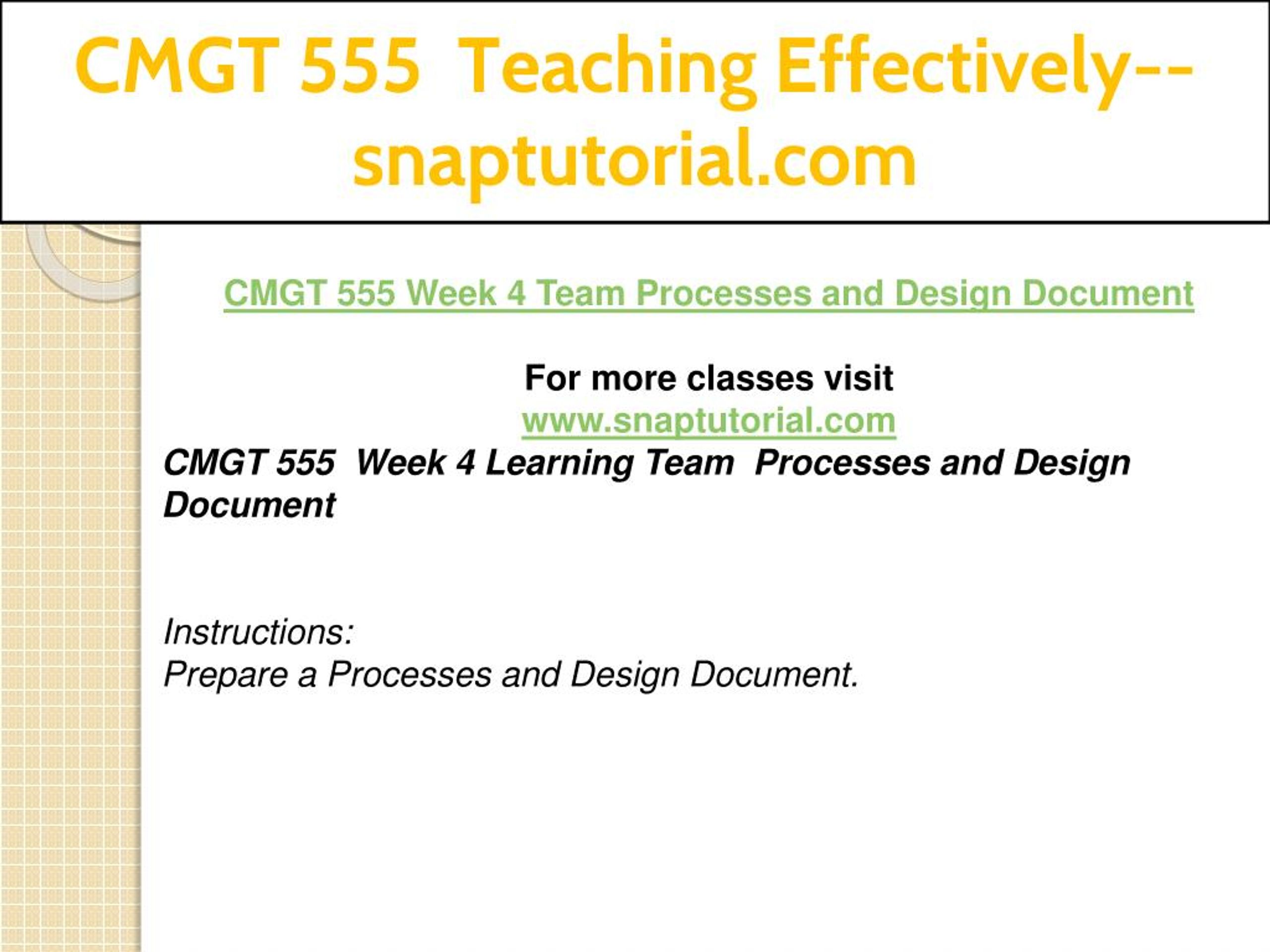 CMGT 555 Teaching Effectively--snaptutorial.com

CMGT 555 Week 4 Team Processes and Design Document

For more classes visit
www.snaptutorial.com

CMGT 555 Week 4 Learning Team Processes and Design Document

Instructions:
Prepare a Processes and Design Document.